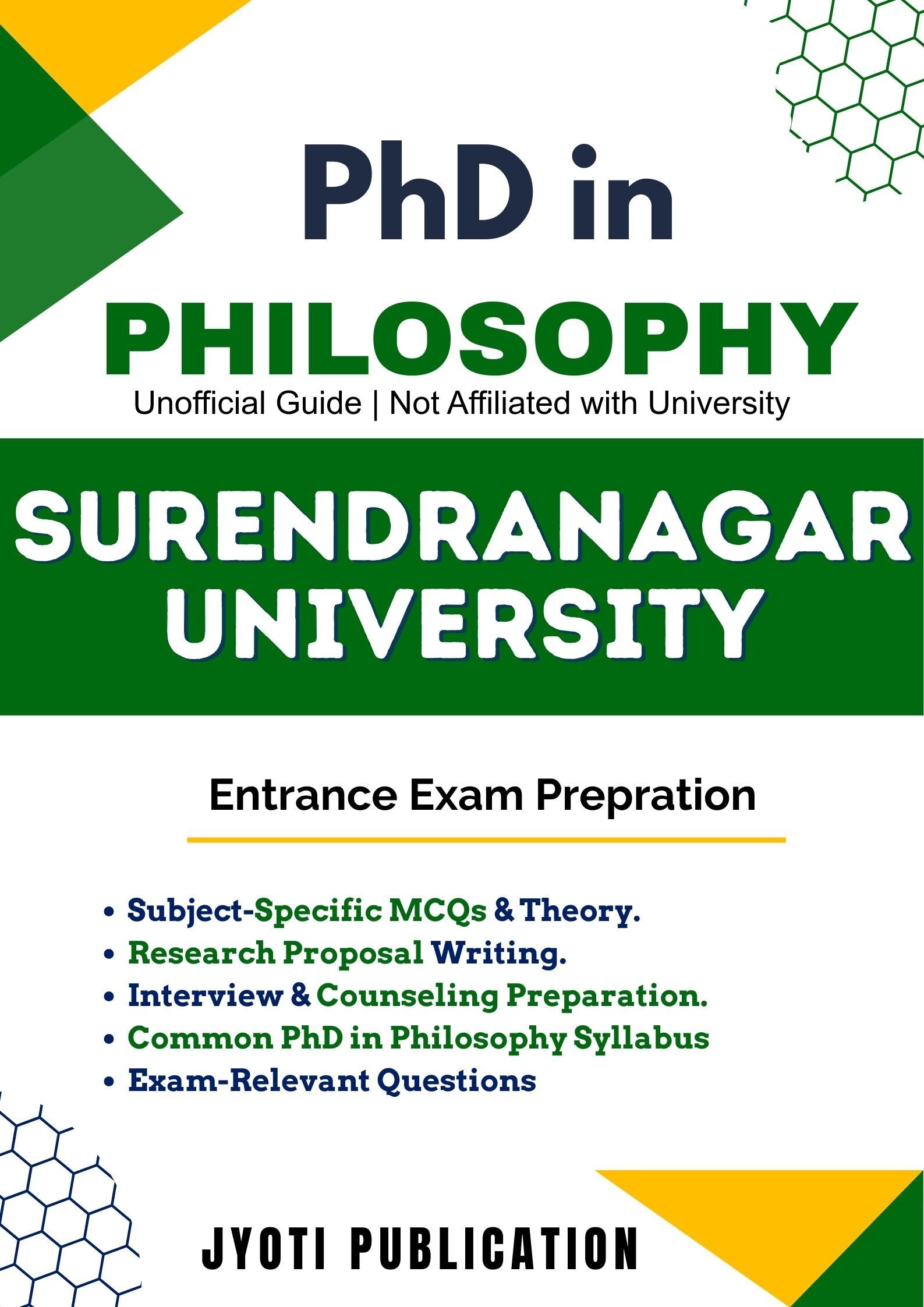 PhD in
PHILOSOPHY
Unofficial Guide | Not Affiliated with University

SURENDRANAGAR
UNIVERSITY

Entrance Exam Prepration

• Subject-Specific MCQs & Theory.
• Research Proposal Writing.
• Interview & Counseling Preparation.
• Common PhD in Philosophy Syllabus
• Exam-Relevant Questions

JYOTI PUBLICATION